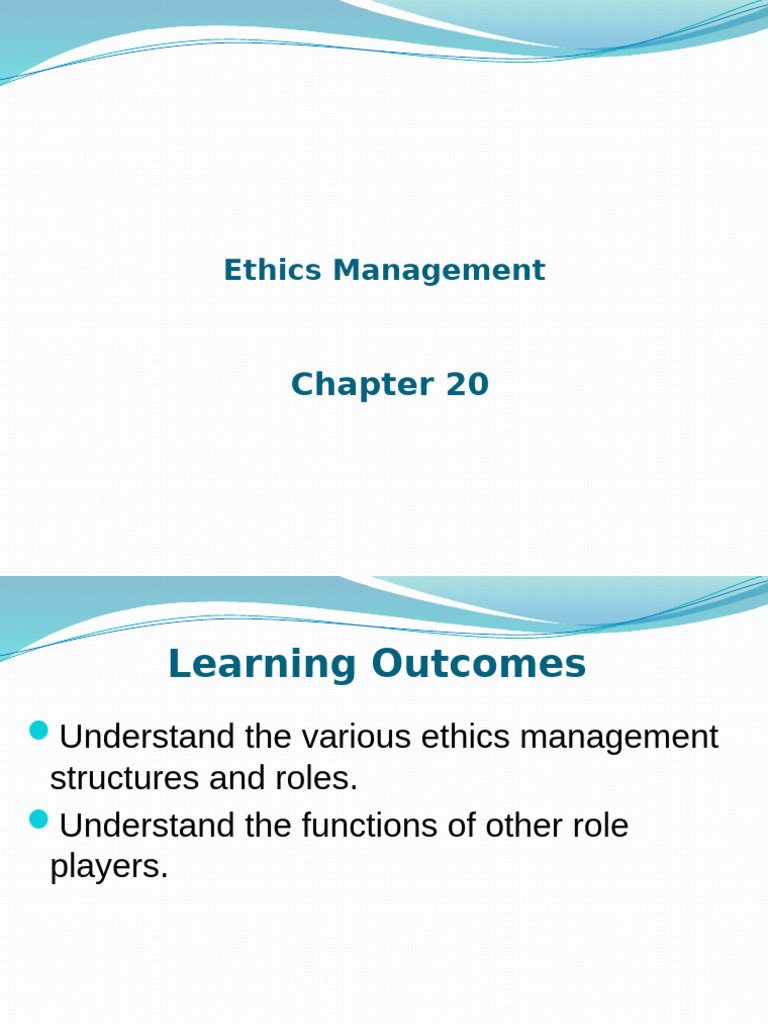 Ethics Management

Chapter 20

Learning Outcomes

Understand the various ethics management structures and roles.

Understand the functions of other role players.